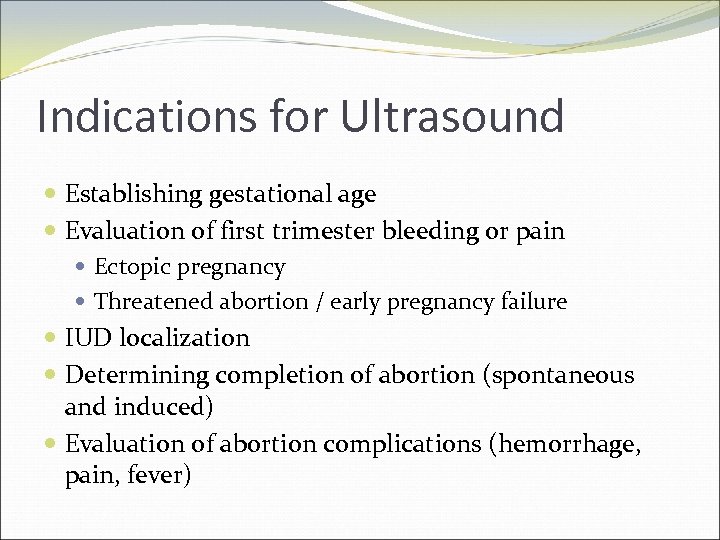 Indications for Ultrasound

- Establishing gestational age
- Evaluation of first trimester bleeding or pain
  - Ectopic pregnancy
  - Threatened abortion / early pregnancy failure
- IUD localization
- Determining completion of abortion (spontaneous and induced)
- Evaluation of abortion complications (hemorrhage, pain, fever)